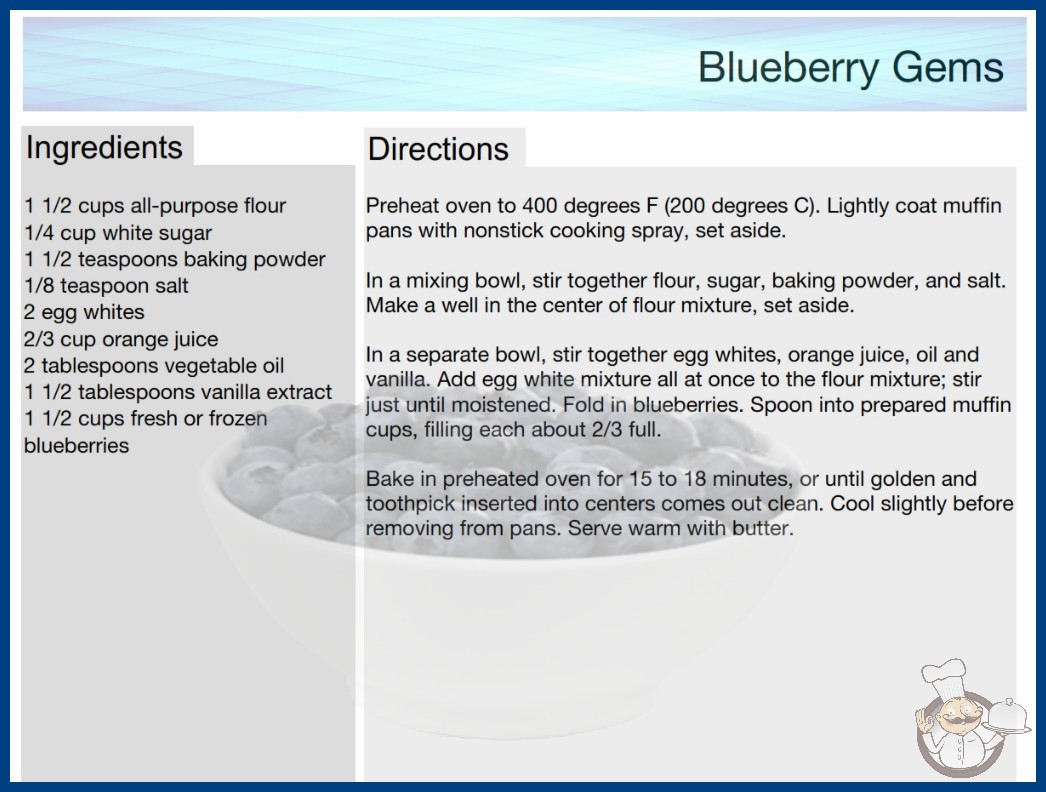 Blueberry Gems

Ingredients

1 1/2 cups all-purpose flour
1/4 cup white sugar
1 1/2 teaspoons baking powder
1/8 teaspoon salt
2 egg whites
2/3 cup orange juice
2 tablespoons vegetable oil
1 1/2 tablespoons vanilla extract
1 1/2 cups fresh or frozen blueberries

Directions

Preheat oven to 400 degrees F (200 degrees C). Lightly coat muffin pans with nonstick cooking spray, set aside.

In a mixing bowl, stir together flour, sugar, baking powder, and salt. Make a well in the center of flour mixture, set aside.

In a separate bowl, stir together egg whites, orange juice, oil and vanilla. Add egg white mixture all at once to the flour mixture; stir just until moistened. Fold in blueberries. Spoon into prepared muffin cups, filling each about 2/3 full.

Bake in preheated oven for 15 to 18 minutes, or until golden and toothpick inserted into centers comes out clean. Cool slightly before removing from pans. Serve warm with butter.